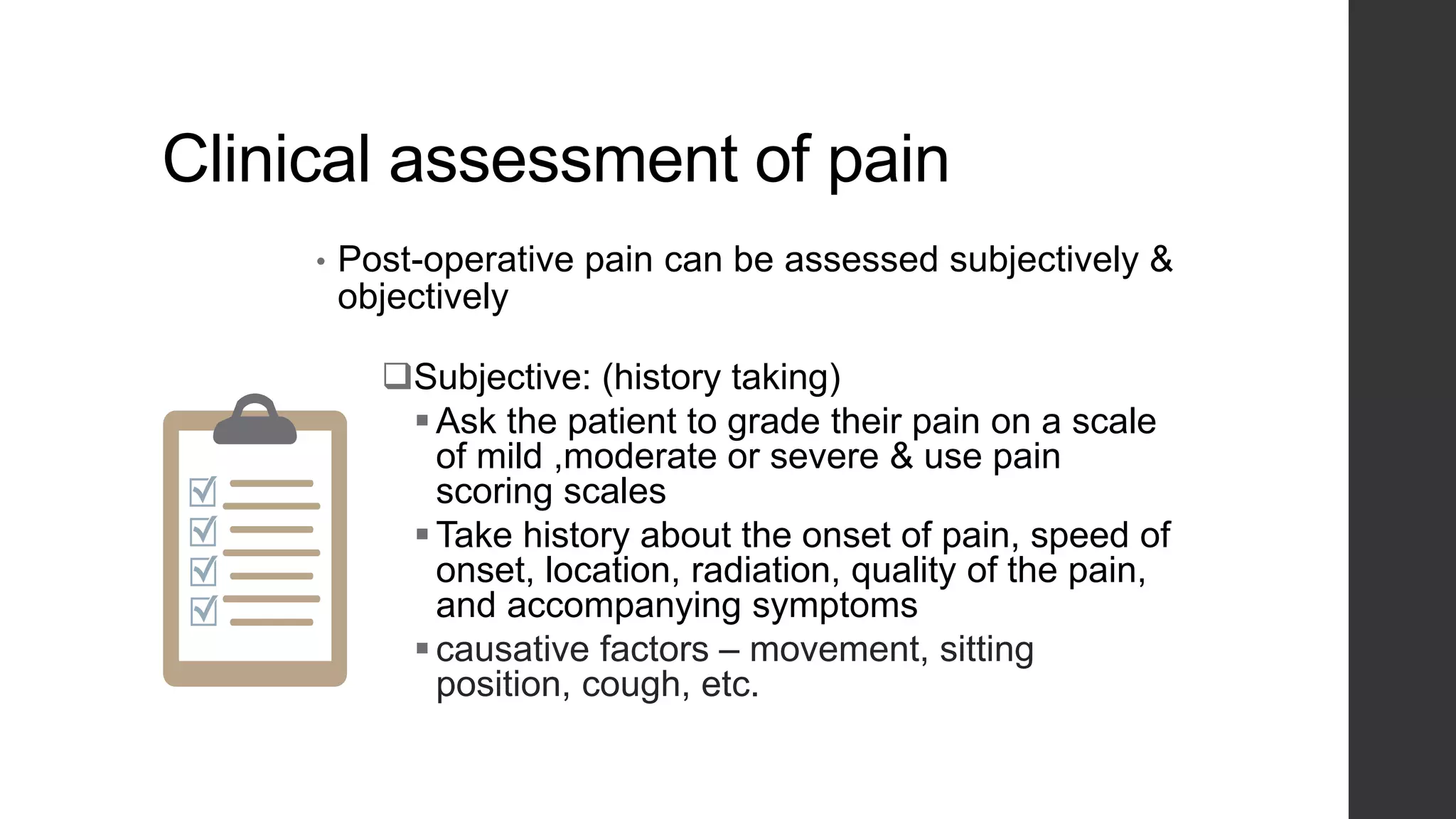 Clinical assessment of pain

• Post-operative pain can be assessed subjectively & objectively

❑Subjective: (history taking)

▪ Ask the patient to grade their pain on a scale of mild ,moderate or severe & use pain scoring scales

▪ Take history about the onset of pain, speed of onset, location, radiation, quality of the pain, and accompanying symptoms

▪ causative factors – movement, sitting position, cough, etc.